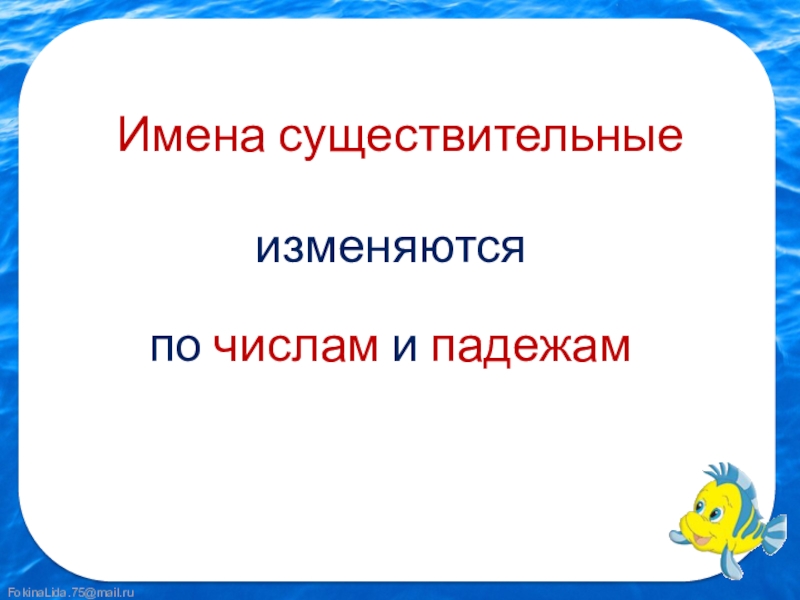 Имена существительные

изменяются

по числам и падежам

FokinaLida.75@mail.ru